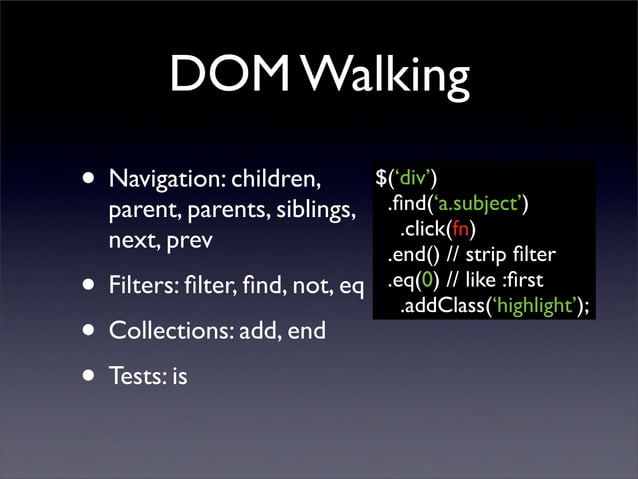 DOM Walking

• Navigation: children, parent, parents, siblings, next, prev

• Filters: filter, find, not, eq

• Collections: add, end

• Tests: is

$(‘div’)
  .find(‘a.subject’)
    .click(fn)
  .end() // strip filter
  .eq(0) // like :first
    .addClass(‘highlight’);